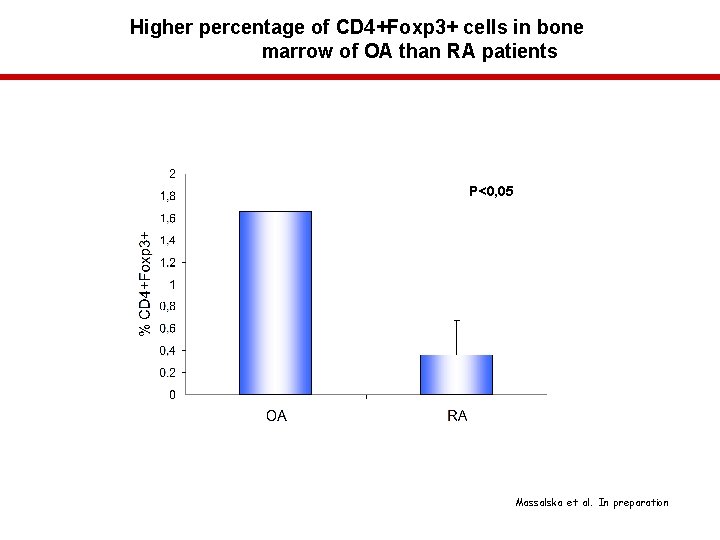 Higher percentage of CD4+Foxp3+ cells in bone marrow of OA than RA patients

2
1,8
1.6
1.4
1.2
1
0,8
0.6
0,4
0.2
0

% CD4+Foxp3+

P<0,05

OA
RA

Massalska et al. In preparation